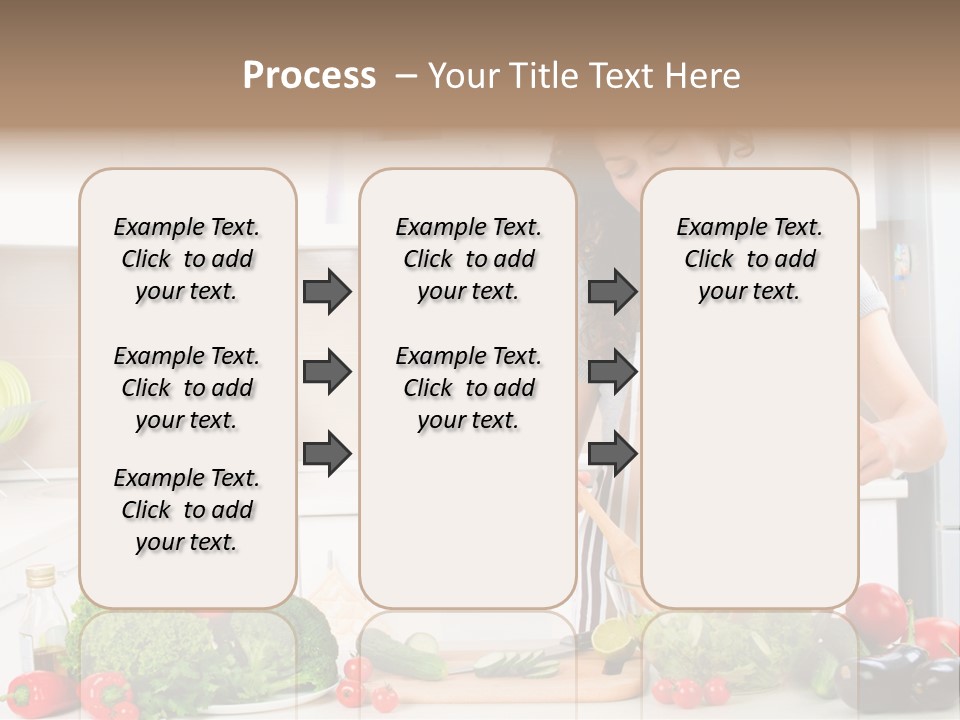 Process – Your Title Text Here

Example Text. Click to add your text.

Example Text. Click to add your text.

Example Text. Click to add your text.

Example Text. Click to add your text.

Example Text. Click to add your text.

Example Text. Click to add your text.